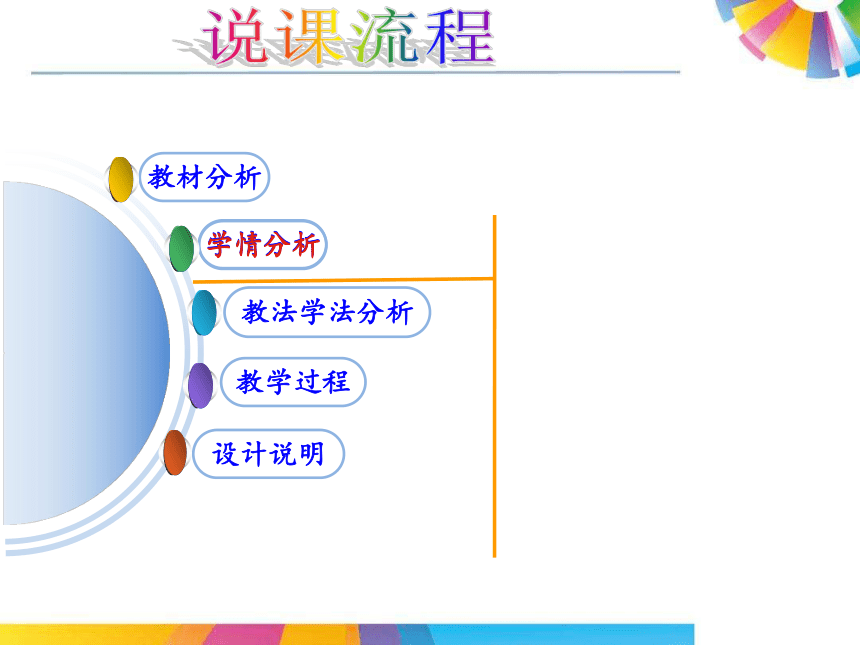 说课流程

教材分析

学情分析

教法学法分析

教学过程

设计说明